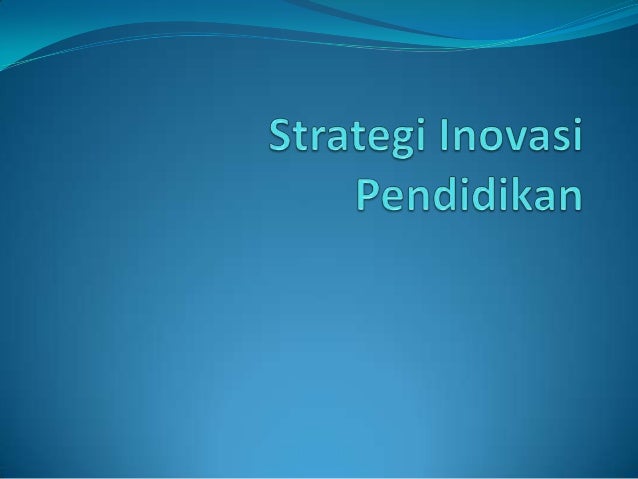 Strategi Inovasi Pendidikan